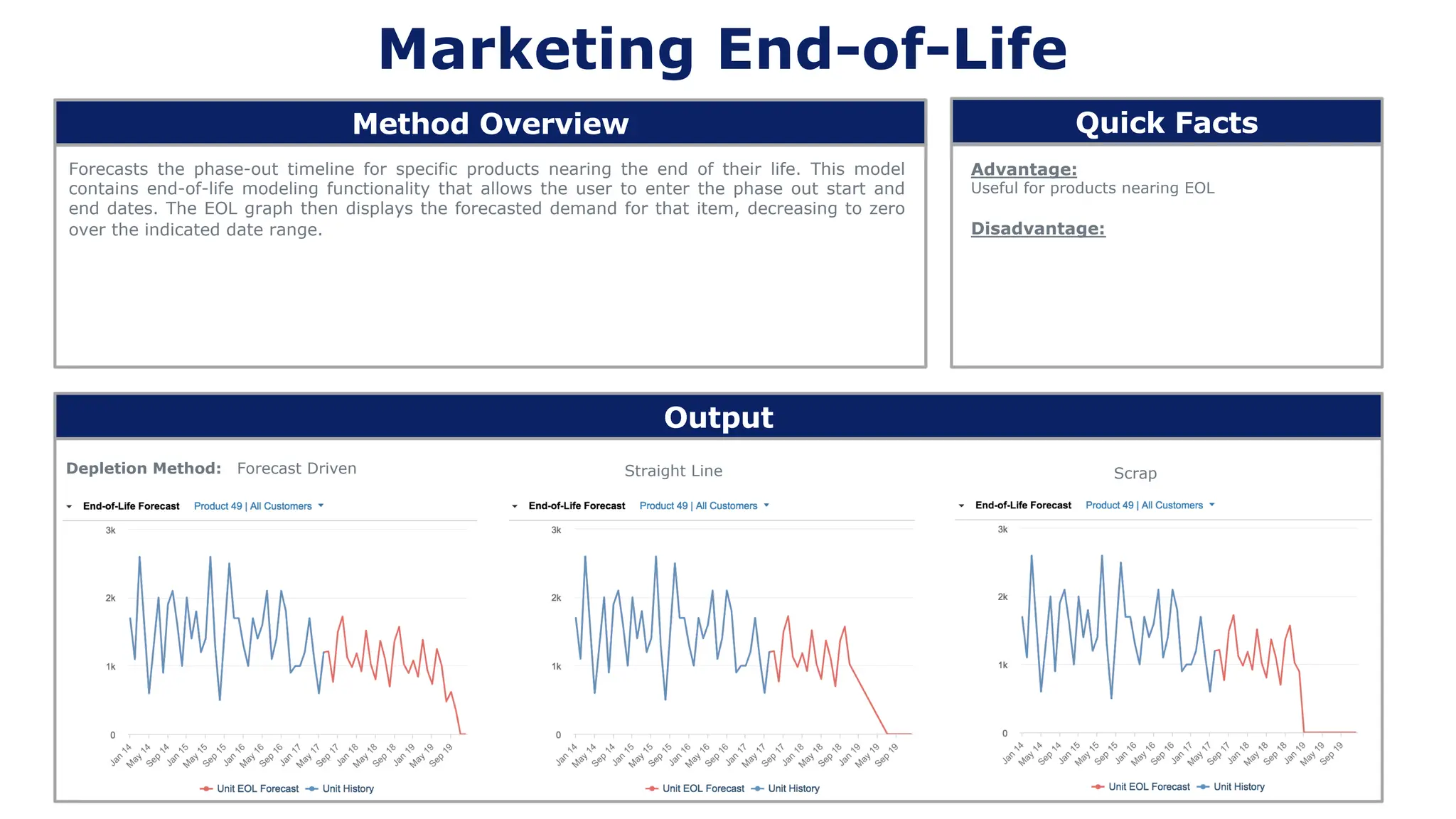 Marketing End-of-Life

Method Overview

Forecasts the phase-out timeline for specific products nearing the end of their life. This model contains end-of-life modeling functionality that allows the user to enter the phase out start and end dates. The EOL graph then displays the forecasted demand for that item, decreasing to zero over the indicated date range.

Quick Facts

Advantage:
Useful for products nearing EOL

Disadvantage:

Output

Depletion Method: Forecast Driven

End-of-Life Forecast Product 49 | All Customers

3k
2k
1k
0

Jan 14 May 14 Sep 14 Jan 15 May 15 Sep 15 Jan 16 May 16 Sep 16 Jan 17 May 17 Sep 17 Jan 18 May 18 Sep 18 Jan 19 May 19 Sep 19

Unit EOL Forecast Unit History

Straight Line

End-of-Life Forecast Product 49 | All Customers

3k
2k
1k
0

Jan 14 May 14 Sep 14 Jan 15 May 15 Sep 15 Jan 16 May 16 Sep 16 Jan 17 May 17 Sep 17 Jan 18 May 18 Sep 18 Jan 19 May 19 Sep 19

Unit EOL Forecast Unit History

Scrap

End-of-Life Forecast Product 49 | All Customers

3k
2k
1k
0

Jan 14 May 14 Sep 14 Jan 15 May 15 Sep 15 Jan 16 May 16 Sep 16 Jan 17 May 17 Sep 17 Jan 18 May 18 Sep 18 Jan 19 May 19 Sep 19

Unit EOL Forecast Unit History